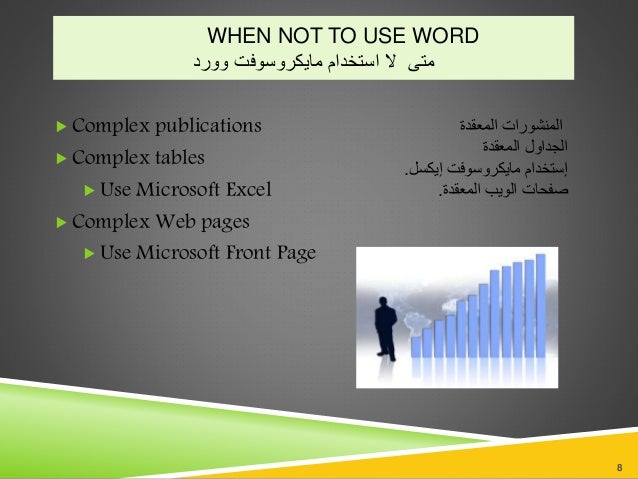 WHEN NOT TO USE WORD
متى لا استخدام مايكروسوفت وورد

Complex publications
Complex tables
Use Microsoft Excel
Complex Web pages
Use Microsoft Front Page

المنشورات المعقدة
الجداول المعقدة
إستخدام مايكروسوفت إيكسل.
صفحات الويب المعقدة.

8